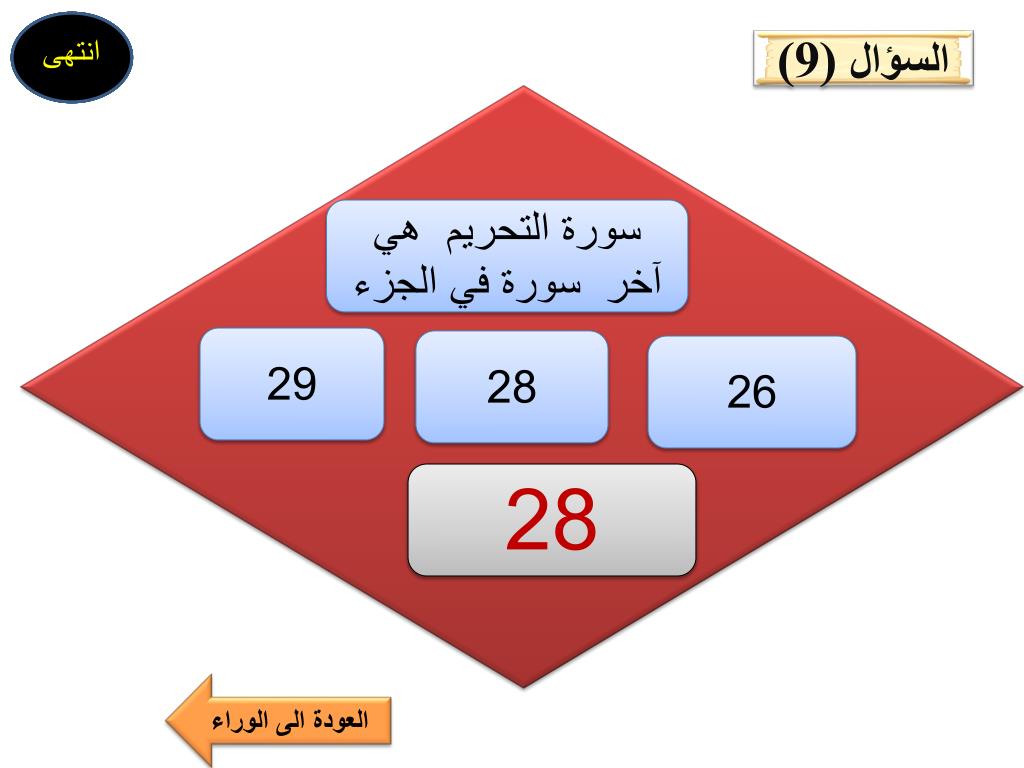 السؤال (9)

انتهى

سورة التحريم هي آخر سورة في الجزء

26

28

29

28

العودة الى الوراء